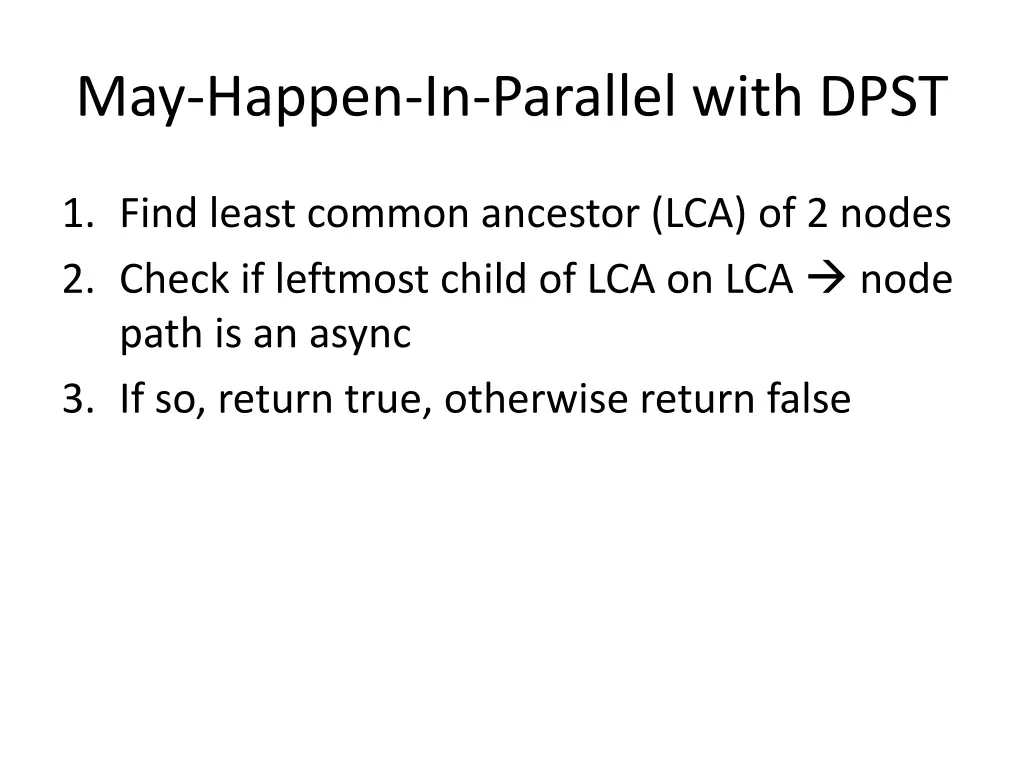 May-Happen-In-Parallel with DPST

1. Find least common ancestor (LCA) of 2 nodes
2. Check if leftmost child of LCA on LCA → node path is an async
3. If so, return true, otherwise return false